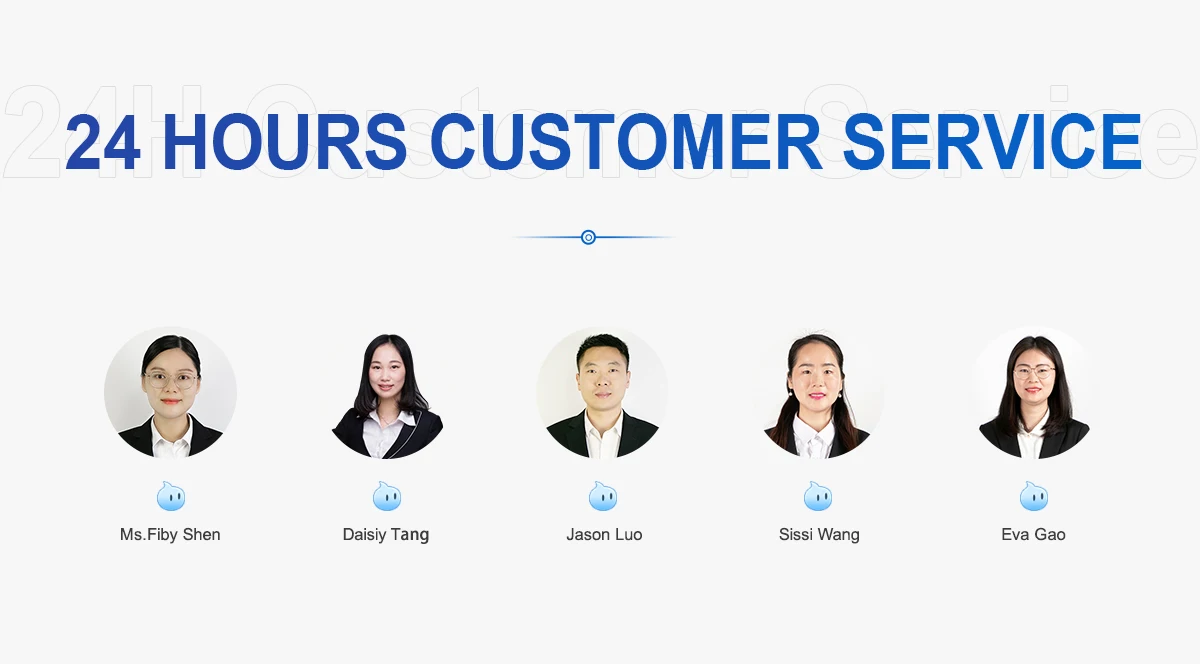 24H Customer Service
24 HOURS CUSTOMER SERVICE

Ms.Fiby Shen

Daisiy Tang

Jason Luo

Sissi Wang

Eva Gao